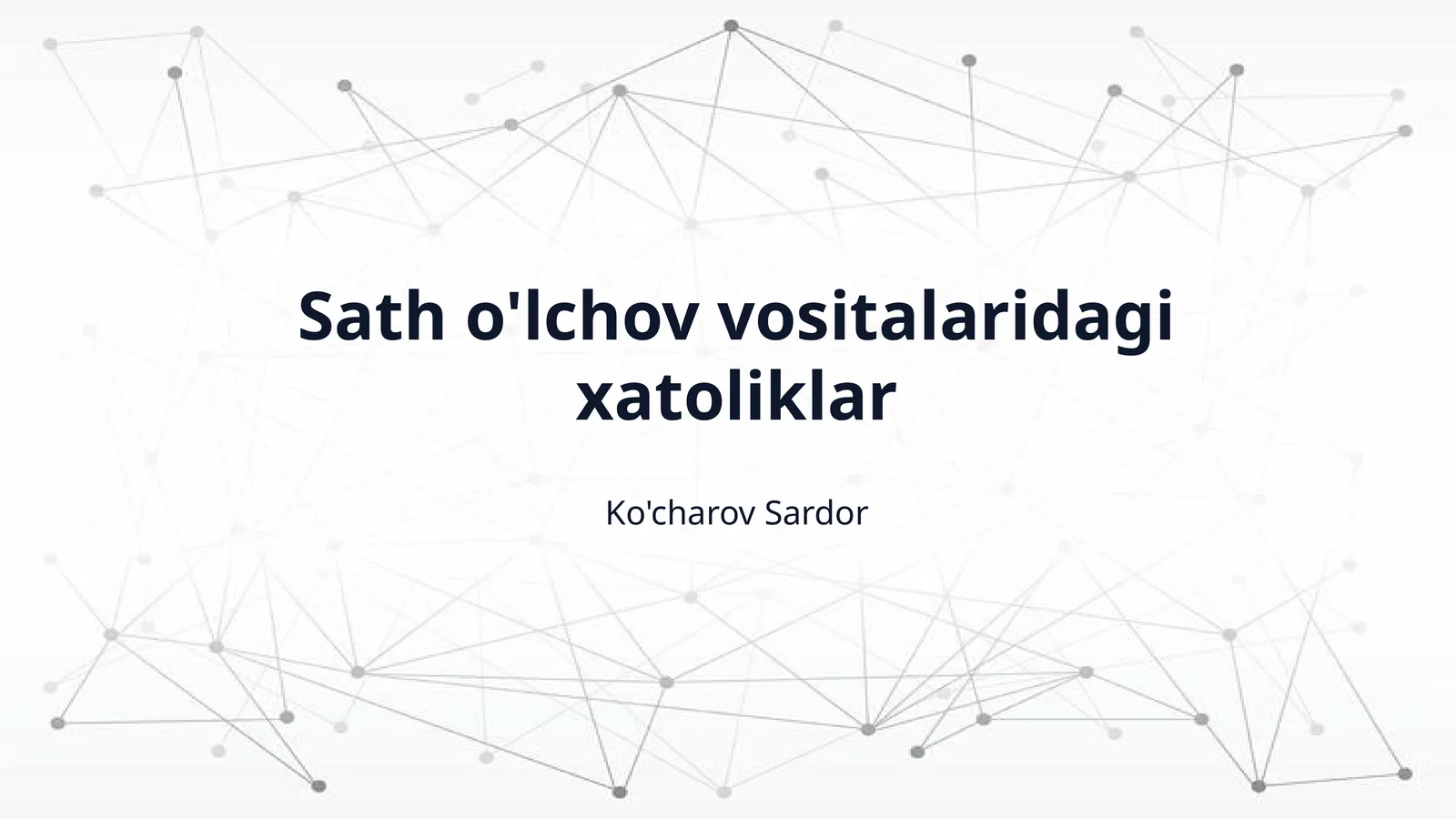 Sath o'lchov vositalaridagi xatoliklar

Ko'charov Sardor